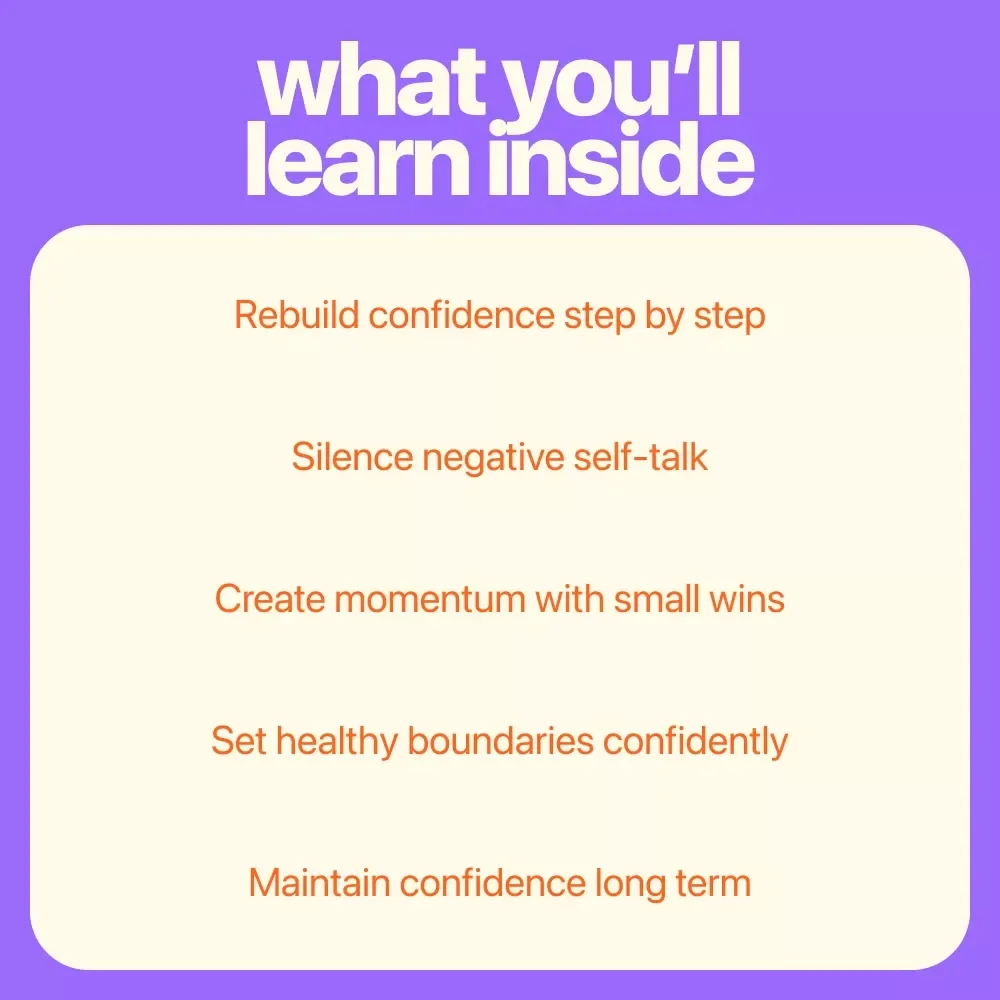 what you'll learn inside

Rebuild confidence step by step

Silence negative self-talk

Create momentum with small wins

Set healthy boundaries confidently

Maintain confidence long term